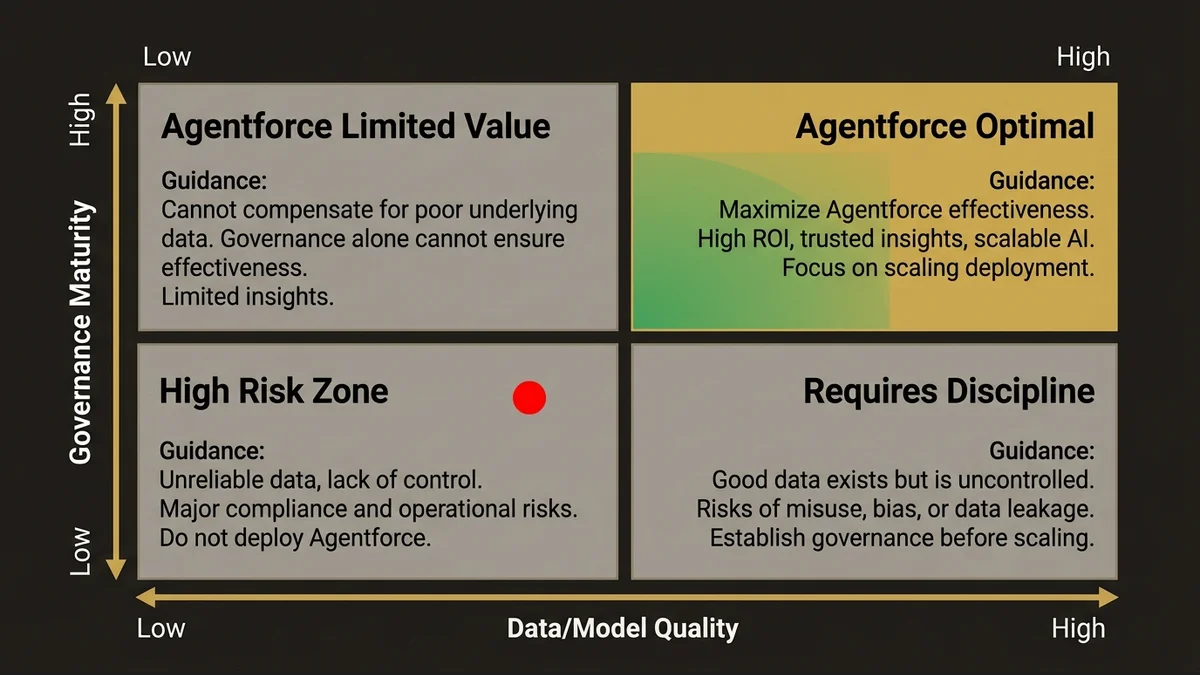 Low

High

High

Governance Maturity

Low

Agentforce Limited Value

Guidance:
Cannot compensate for poor underlying data. Governance alone cannot ensure effectiveness.
Limited insights.

Agentforce Optimal

Guidance:
Maximize Agentforce effectiveness.
High ROI, trusted insights, scalable AI.
Focus on scaling deployment.

High Risk Zone

Guidance:
Unreliable data, lack of control.
Major compliance and operational risks.
Do not deploy Agentforce.

Requires Discipline

Guidance:
Good data exists but is uncontrolled.
Risks of misuse, bias, or data leakage.
Establish governance before scaling.

Low

Data/Model Quality

High